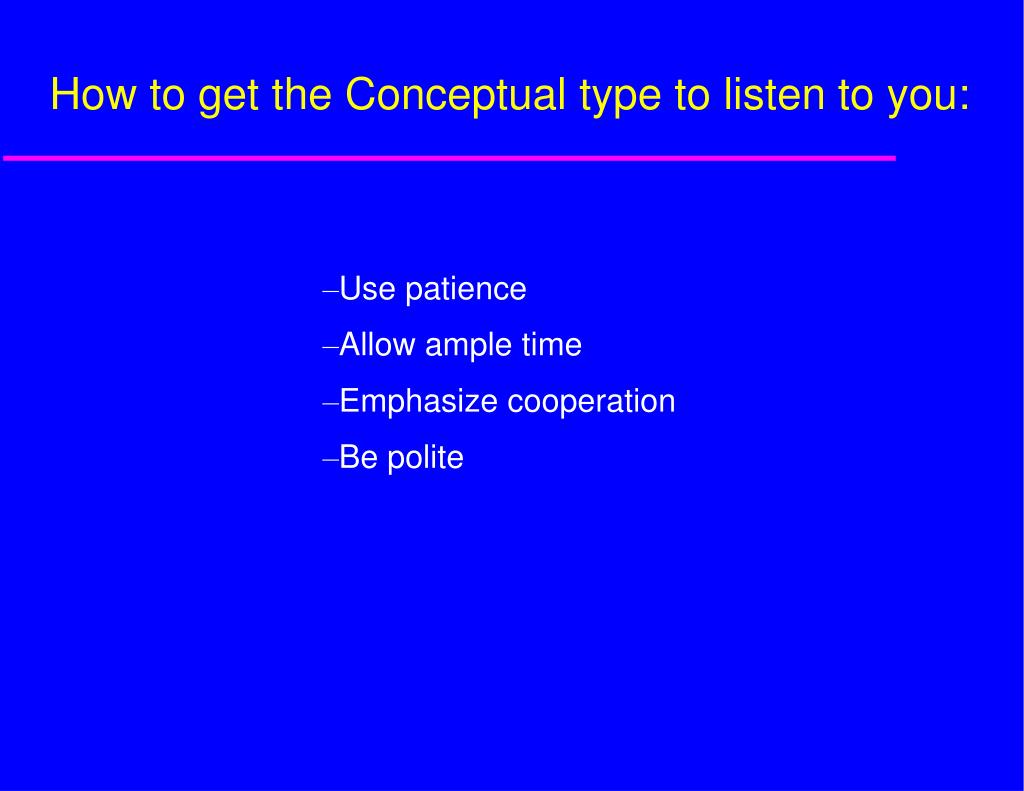 How to get the Conceptual type to listen to you:

–Use patience
–Allow ample time
–Emphasize cooperation
–Be polite